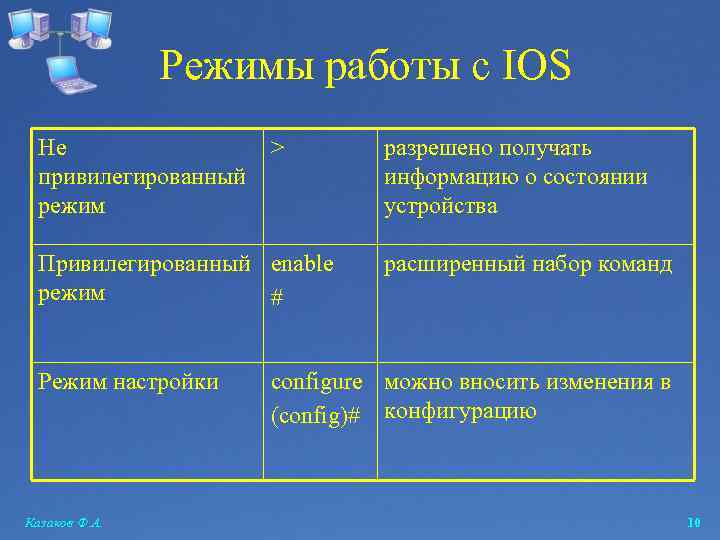 Режимы работы с IOS

| | | |
|---|---|---|
| Не привилегированный режим | > | разрешено получать информацию о состоянии устройства |
| Привилегированный режим | enable # | расширенный набор команд |
| Режим настройки | configure (config)# | можно вносить изменения в конфигурацию |

Казаков Ф.А.

10